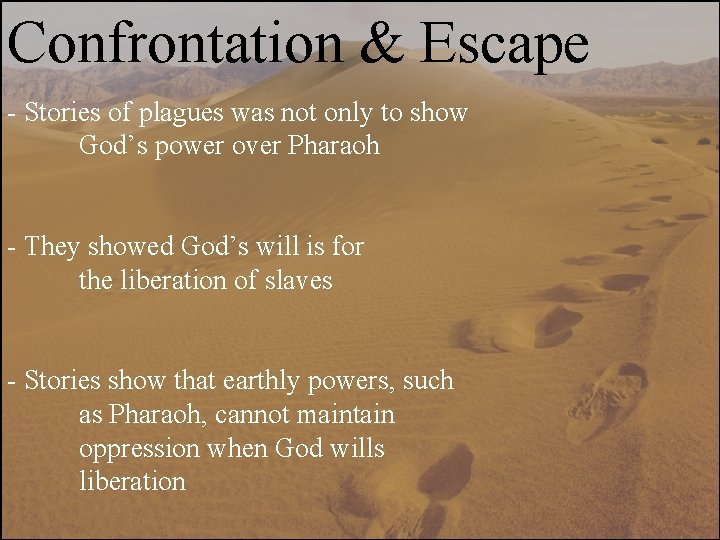 Confrontation & Escape

- Stories of plagues was not only to show God’s power over Pharaoh

- They showed God’s will is for the liberation of slaves

- Stories show that earthly powers, such as Pharaoh, cannot maintain oppression when God wills liberation